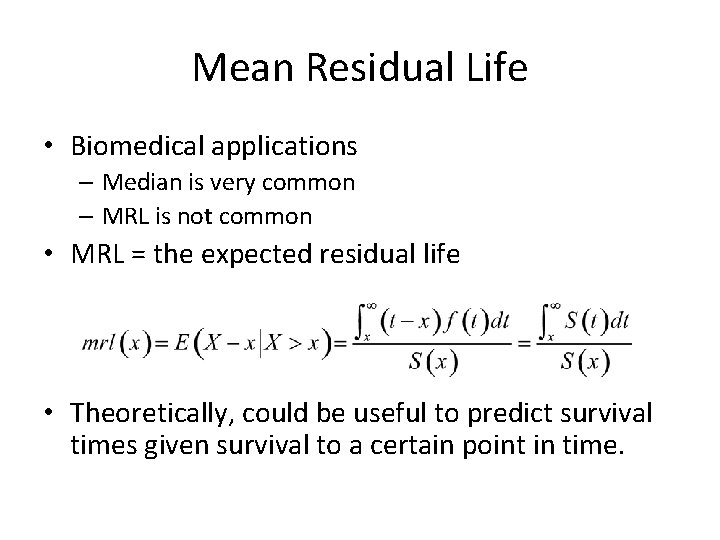 Mean Residual Life

• Biomedical applications
– Median is very common
– MRL is not common

• MRL = the expected residual life

$mrl(x) = E(X - x | X > x) = \frac{\int_x^\infty (t-x) f(t) dt}{S(x)} = \frac{\int_x^\infty S(t) dt}{S(x)}$

• Theoretically, could be useful to predict survival times given survival to a certain point in time.